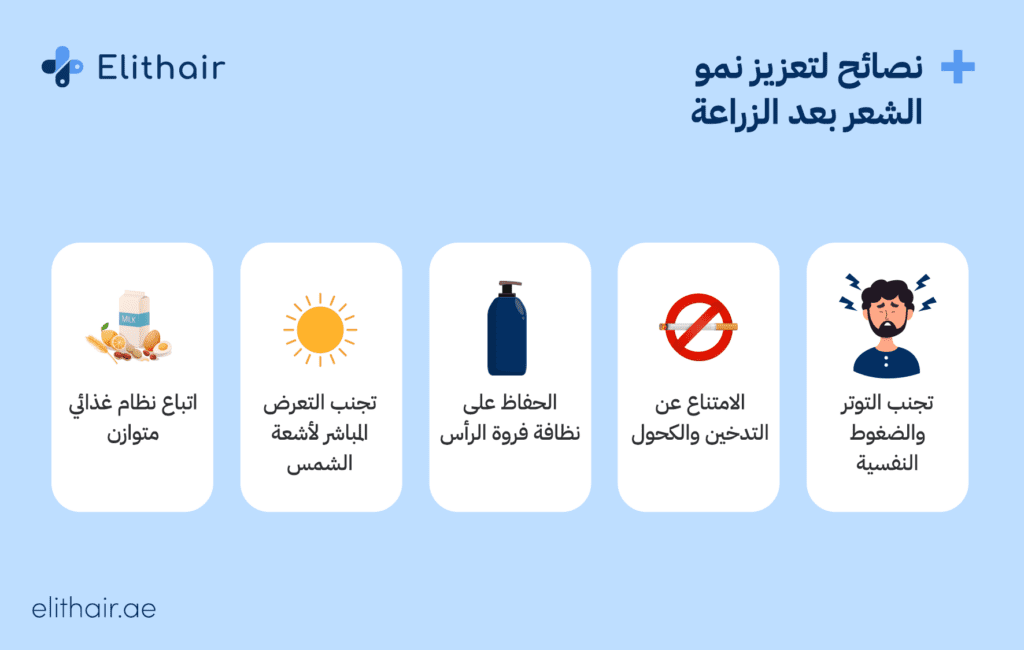 Elithair

نصائح لتعزيز نمو الشعر بعد الزراعة

تجنب التوتر والضغوط النفسية

الامتناع عن التدخين والكحول

الحفاظ على نظافة فروة الرأس

تجنب التعرض المباشر لأشعة الشمس

MILK

اتباع نظام غذائي متوازن

elithair.ae